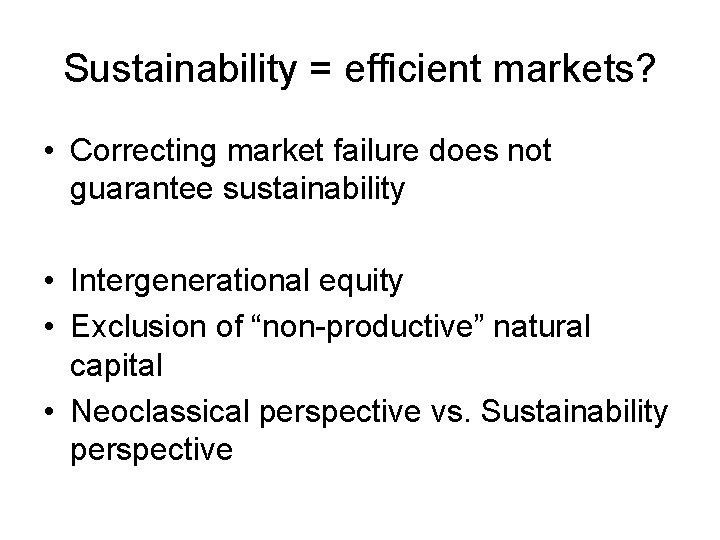 Sustainability = efficient markets?

• Correcting market failure does not guarantee sustainability

• Intergenerational equity
• Exclusion of “non-productive” natural capital
• Neoclassical perspective vs. Sustainability perspective